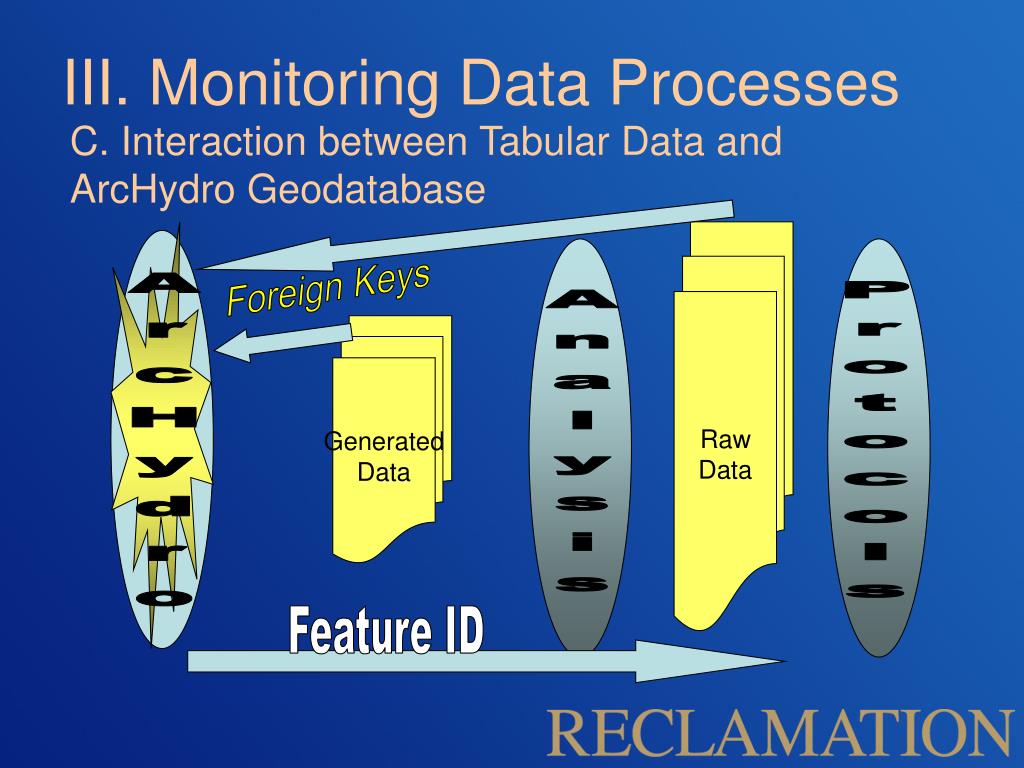 III. Monitoring Data Processes

C. Interaction between Tabular Data and ArcHydro Geodatabase

ArcHydro

Foreign Keys

Generated Data

Analysis

Raw Data

Protocols

Feature ID

RECLAMATION